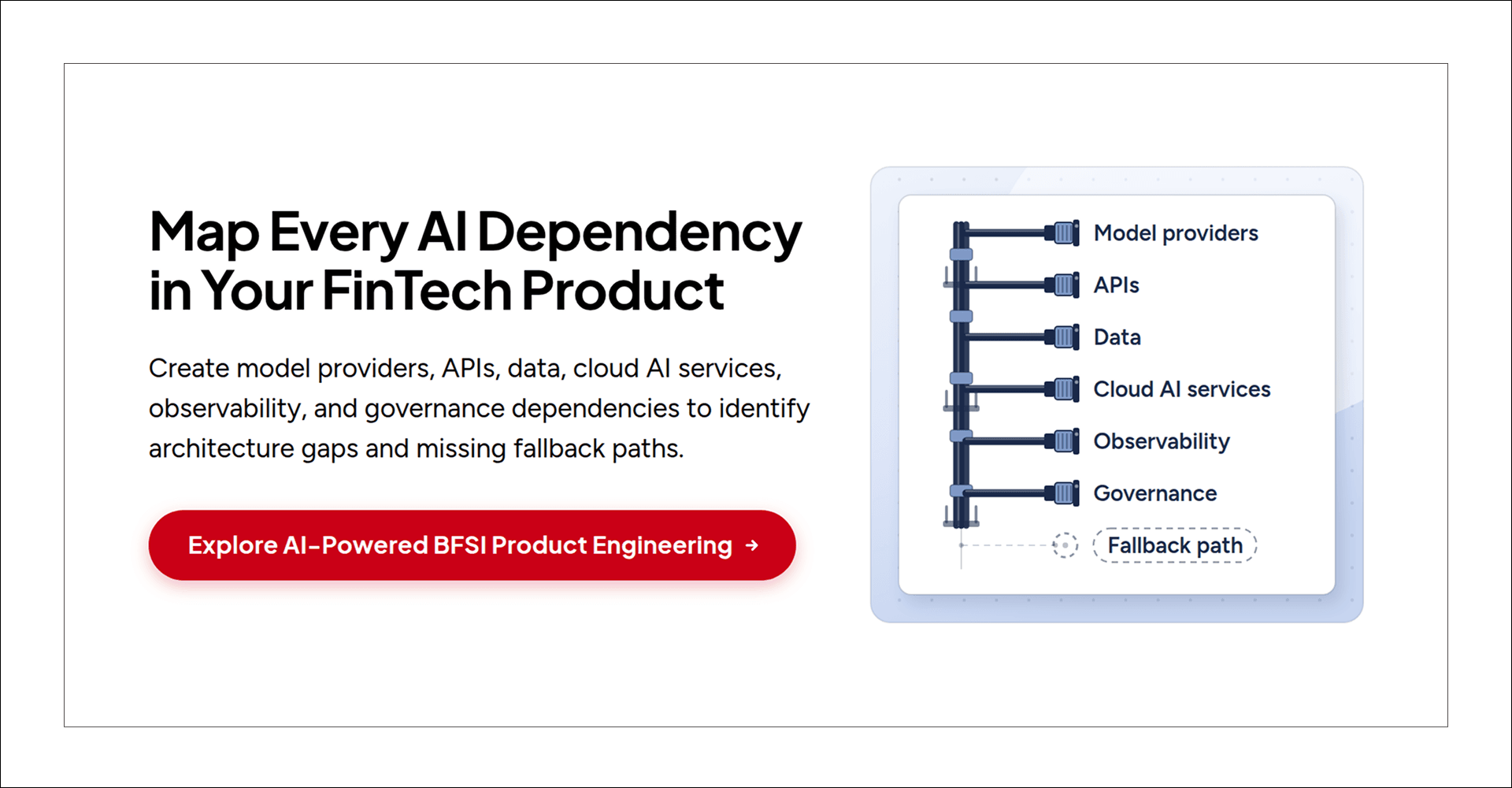 Map Every AI Dependency in Your FinTech Product

Create model providers, APIs, data, cloud AI services, observability, and governance dependencies to identify architecture gaps and missing fallback paths.

Explore AI-Powered BFSI Product Engineering →

Model providers
APIs
Data
Cloud AI services
Observability
Governance
Fallback path